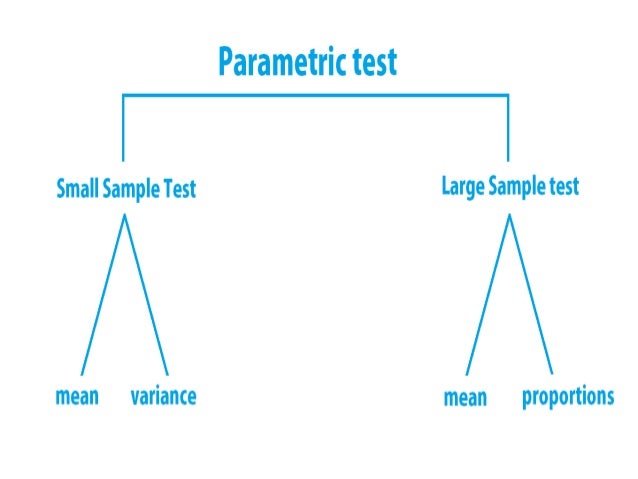 Parametric test

Small Sample Test

Large Sample test

mean

variance

mean

proportions